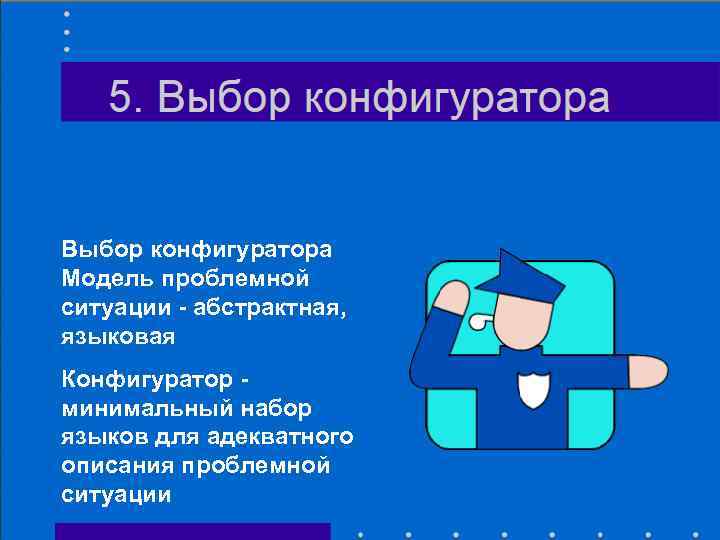 5. Выбор конфигуратора

Выбор конфигуратора Модель проблемной ситуации - абстрактная, языковая

Конфигуратор - минимальный набор языков для адекватного описания проблемной ситуации